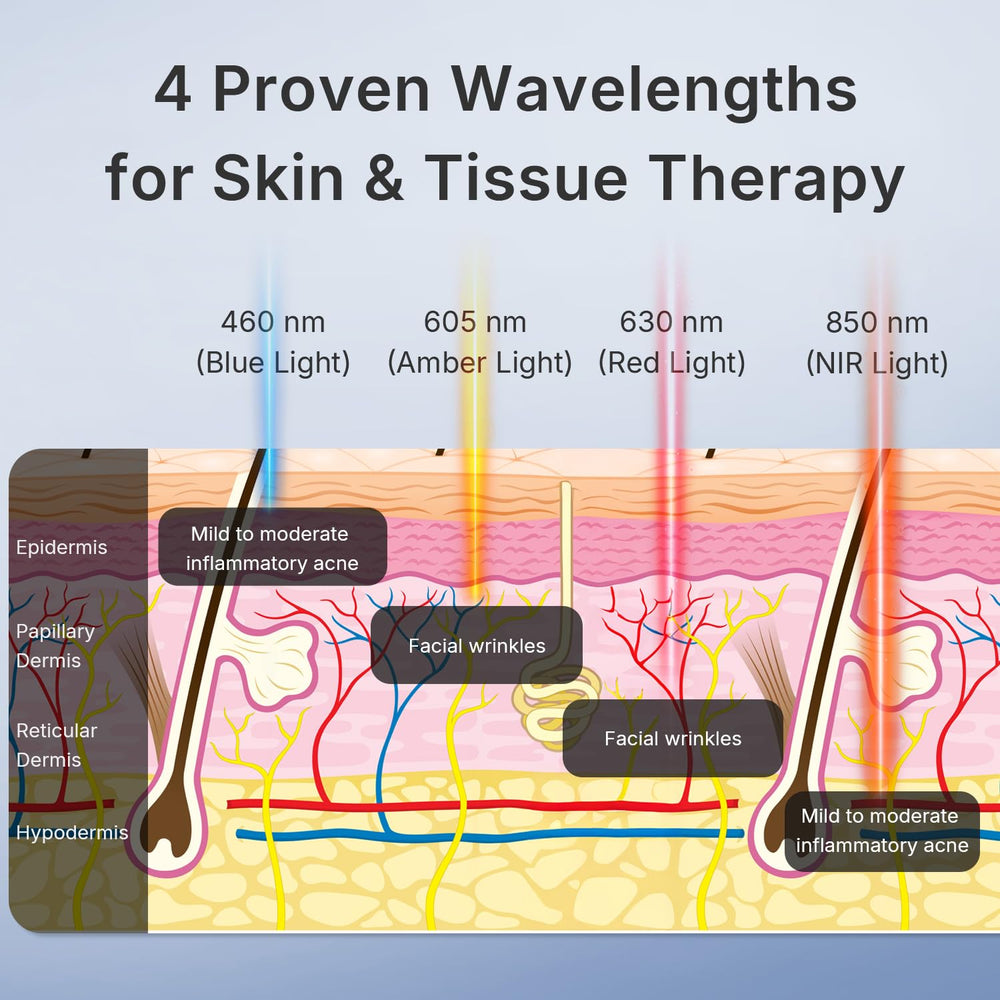 4 Proven Wavelengths for Skin & Tissue Therapy

460 nm (Blue Light)

605 nm (Amber Light)

630 nm (Red Light)

850 nm (NIR Light)

Epidermis

Papillary Dermis

Reticular Dermis

Hypodermis

Mild to moderate inflammatory acne

Facial wrinkles

Facial wrinkles

Mild to moderate inflammatory acne